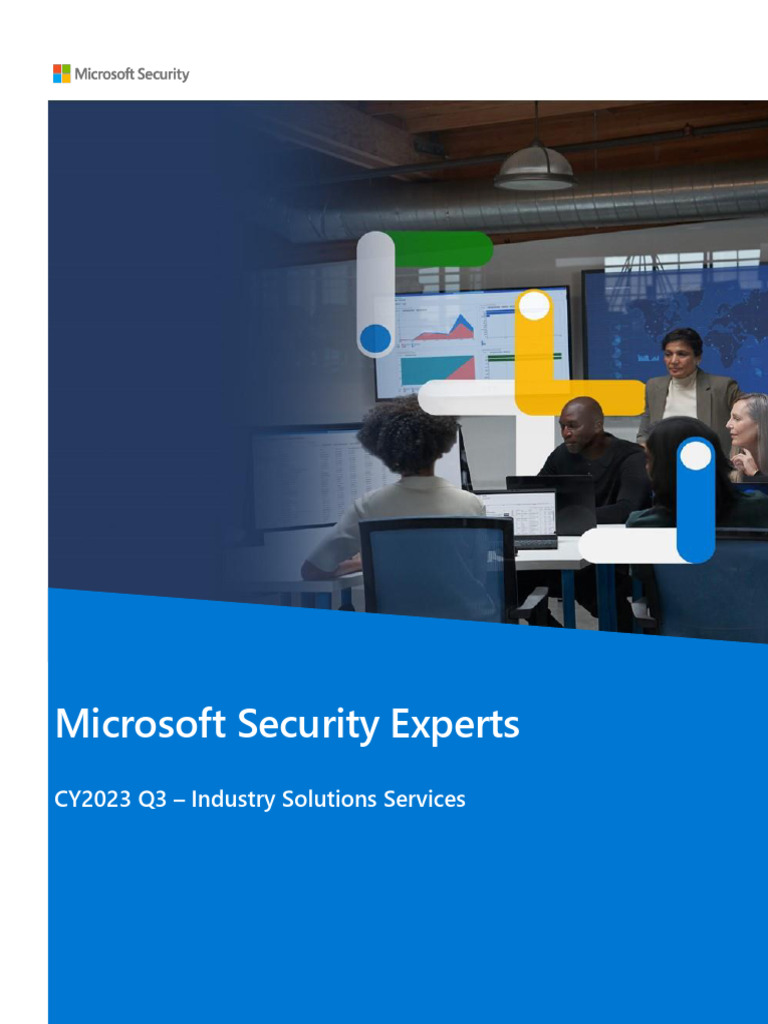 Microsoft Security

Microsoft Security Experts

CY2023 Q3 – Industry Solutions Services